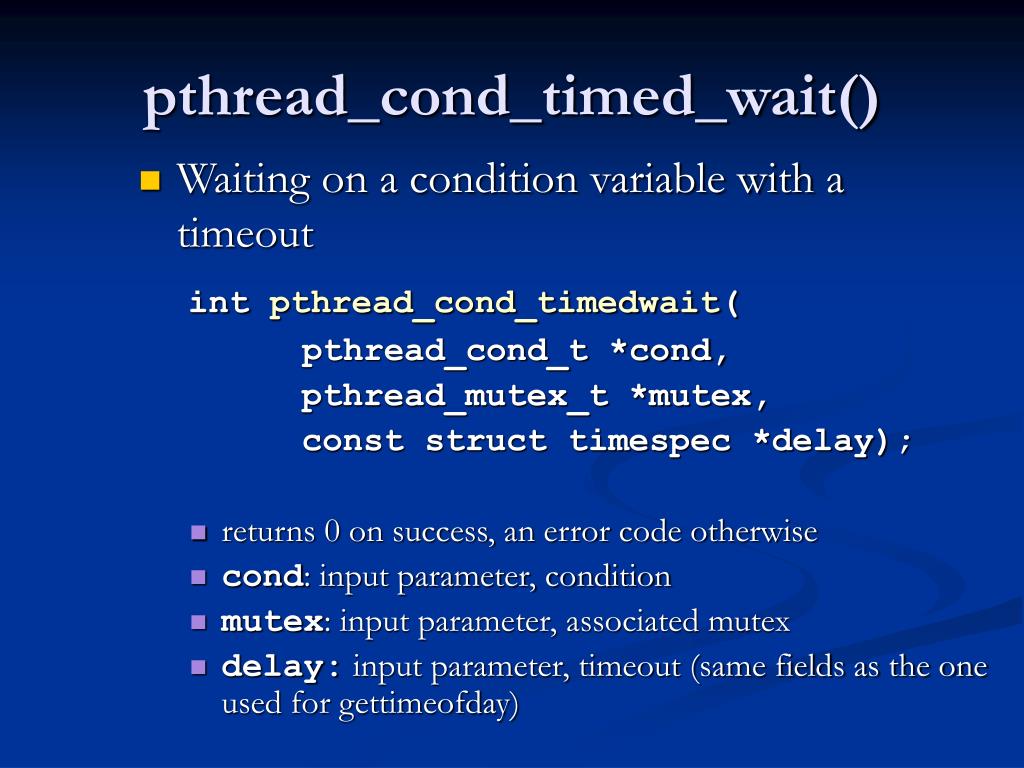 pthread_cond_timed_wait()

Waiting on a condition variable with a timeout

int pthread_cond_timedwait(
pthread_cond_t *cond,
pthread_mutex_t *mutex,
const struct timespec *delay);

returns 0 on success, an error code otherwise

cond: input parameter, condition

mutex: input parameter, associated mutex

delay: input parameter, timeout (same fields as the one used for gettimeofday)